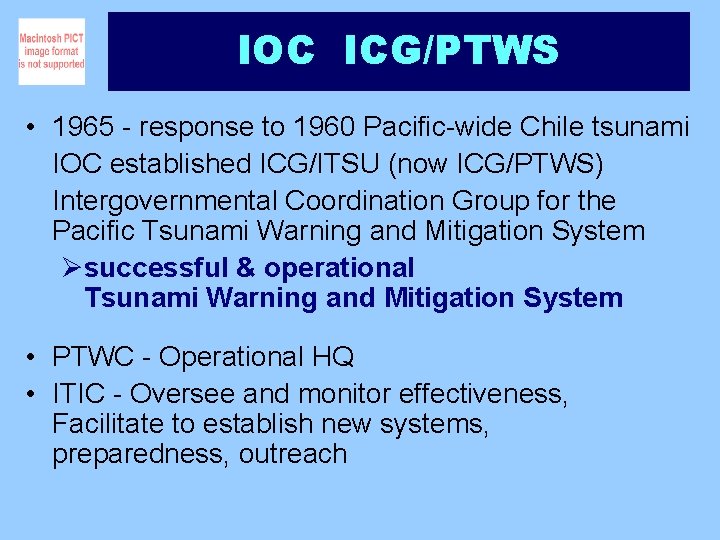 Macintosh PICT image format is not supported

IOC ICG/PTWS

• 1965 - response to 1960 Pacific-wide Chile tsunami
IOC established ICG/ITSU (now ICG/PTWS)
Intergovernmental Coordination Group for the Pacific Tsunami Warning and Mitigation System

➢ successful & operational Tsunami Warning and Mitigation System

• PTWC - Operational HQ

• ITIC - Oversee and monitor effectiveness, Facilitate to establish new systems, preparedness, outreach